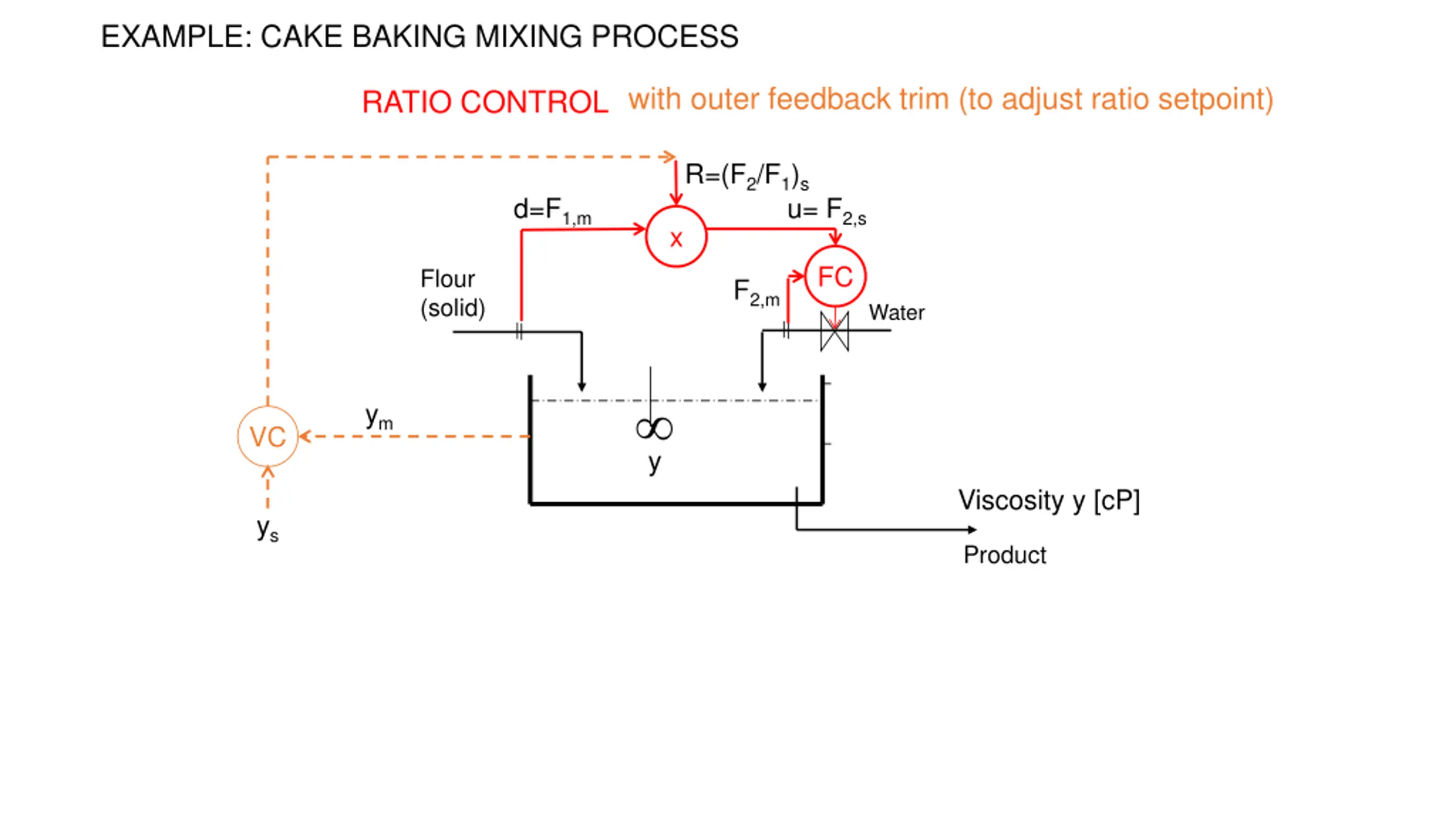 EXAMPLE: CAKE BAKING MIXING PROCESS

RATIO CONTROL with outer feedback trim (to adjust ratio setpoint)

$R=(F_2/F_1)_s$

$d=F_{1,m}$

x

$u= F_{2,s}$

FC

Flour (solid)

$F_{2,m}$

Water

VC

$y_m$

y

$y_s$

Viscosity y [cP]

Product